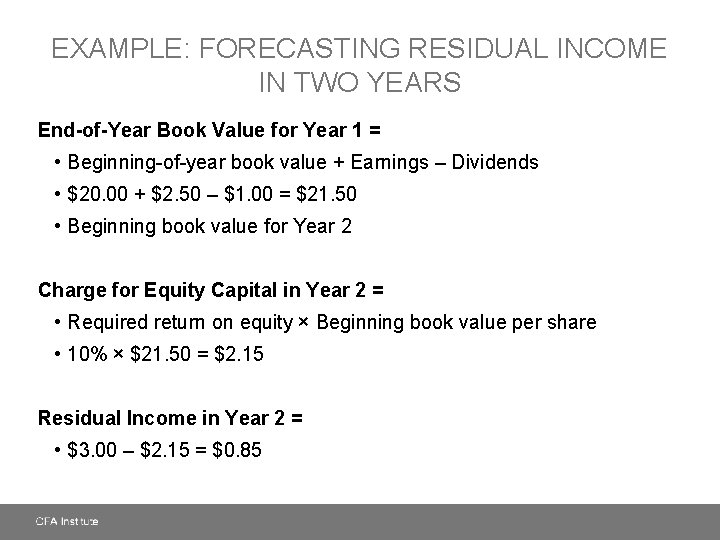 EXAMPLE: FORECASTING RESIDUAL INCOME IN TWO YEARS

End-of-Year Book Value for Year 1 =

• Beginning-of-year book value + Earnings – Dividends

• \$20.00 + \$2.50 – \$1.00 = \$21.50

• Beginning book value for Year 2

Charge for Equity Capital in Year 2 =

• Required return on equity × Beginning book value per share

• 10% × \$21.50 = \$2.15

Residual Income in Year 2 =

• \$3.00 – \$2.15 = \$0.85

CFA Institute